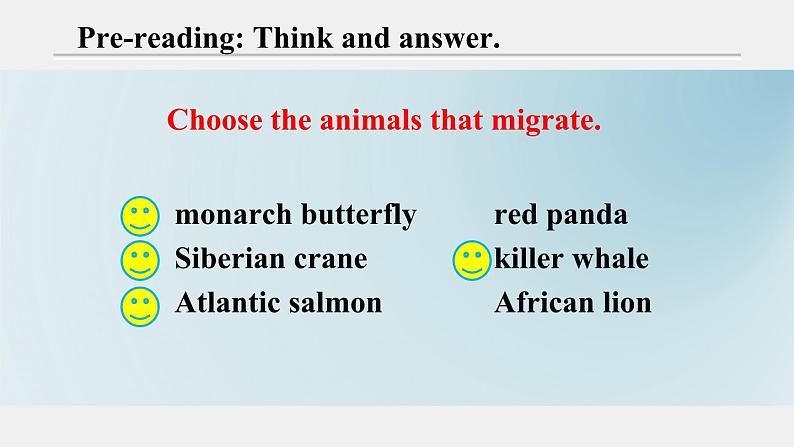 Pre-reading: Think and answer.

Choose the animals that migrate.

monarch butterfly
Siberian crane
Atlantic salmon

red panda
killer whale
African lion